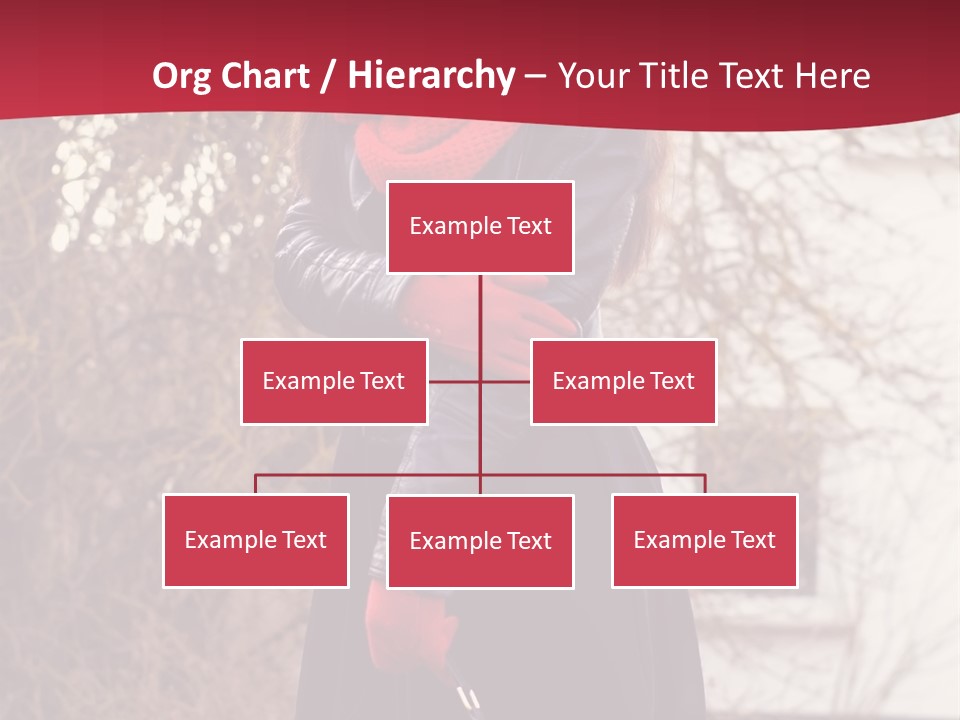 Org Chart / Hierarchy – Your Title Text Here

Example Text

Example Text

Example Text

Example Text

Example Text

Example Text